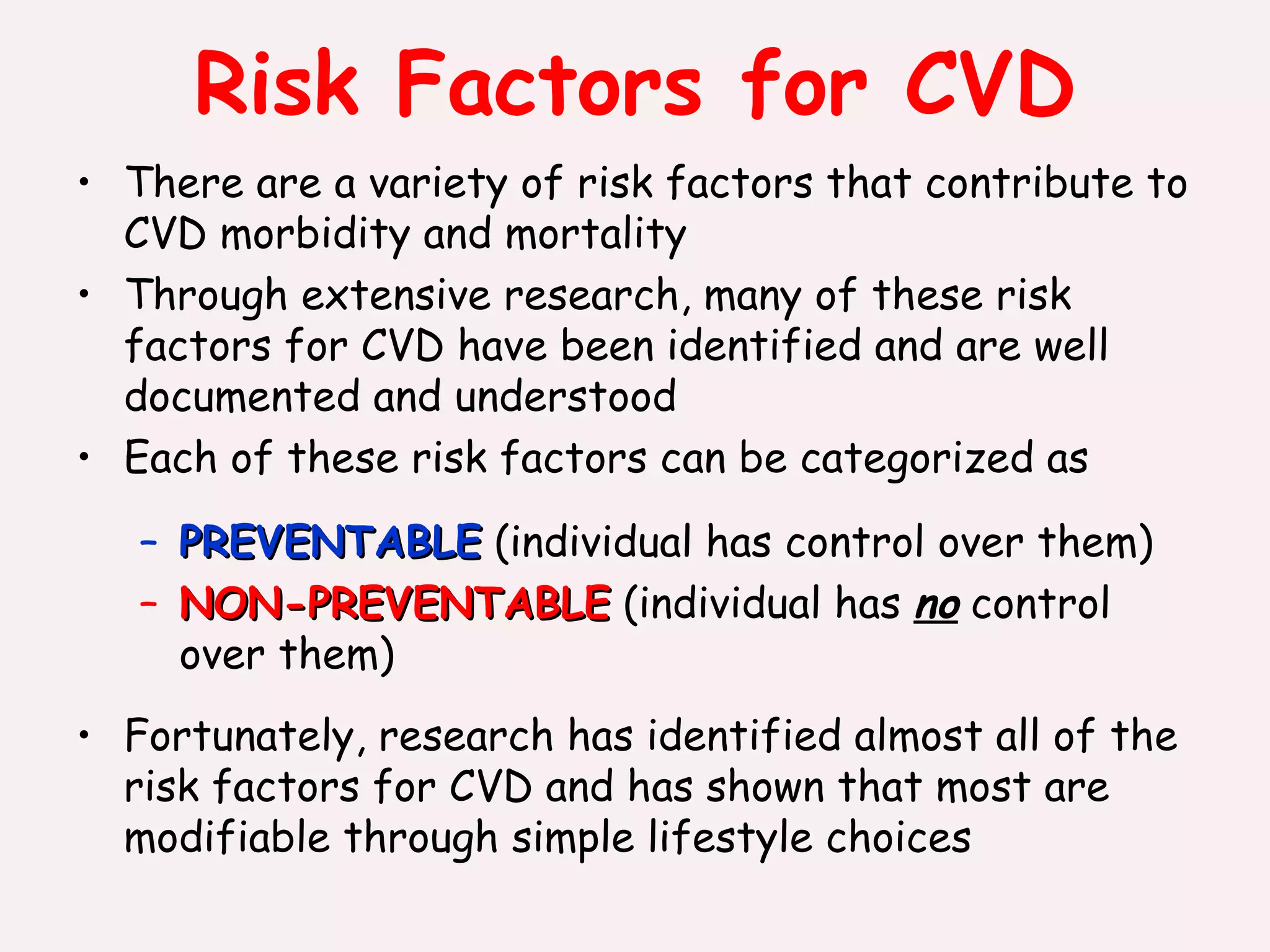 Risk Factors for CVD

• There are a variety of risk factors that contribute to CVD morbidity and mortality
• Through extensive research, many of these risk factors for CVD have been identified and are well documented and understood
• Each of these risk factors can be categorized as

– PREVENTABLE (individual has control over them)
– NON-PREVENTABLE (individual has no control over them)

• Fortunately, research has identified almost all of the risk factors for CVD and has shown that most are modifiable through simple lifestyle choices